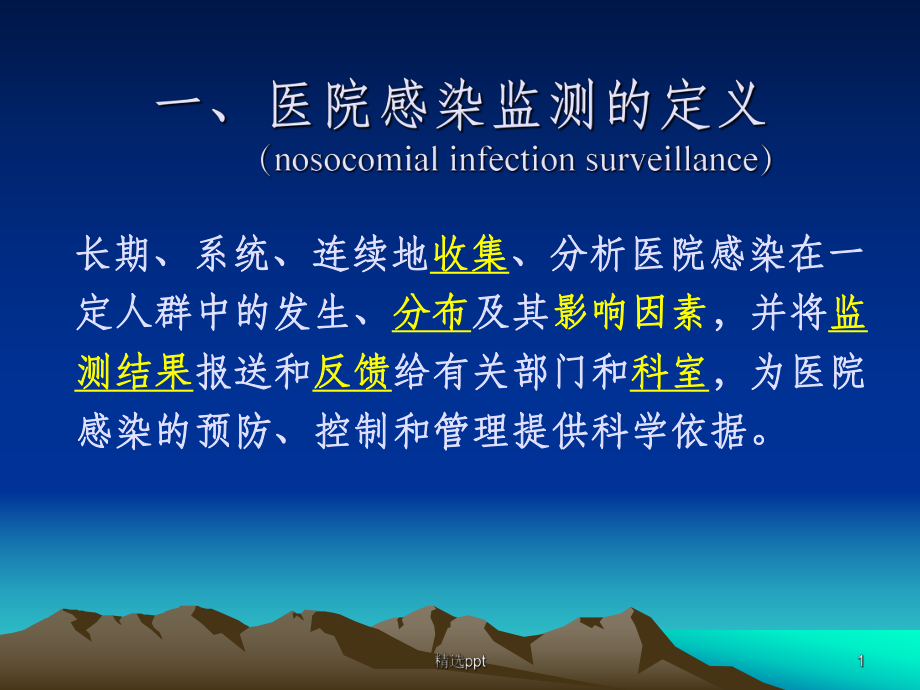 一、医院感染监测的定义
(nosocomial infection surveillance)

长期、系统、连续地收集、分析医院感染在一定人群中的发生、分布及其影响因素，并将监测结果报送和反馈给有关部门和科室，为医院感染的预防、控制和管理提供科学依据。

精选ppt

1